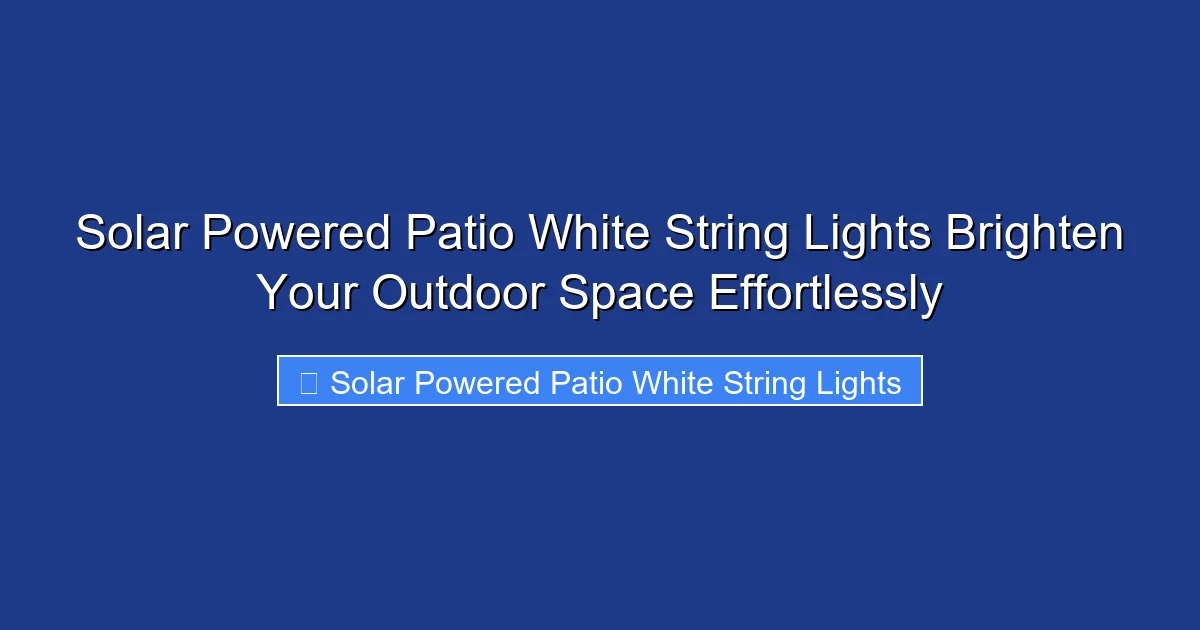 Solar Powered Patio White String Lights Brighten Your Outdoor Space Effortlessly

Solar Powered Patio White String Lights